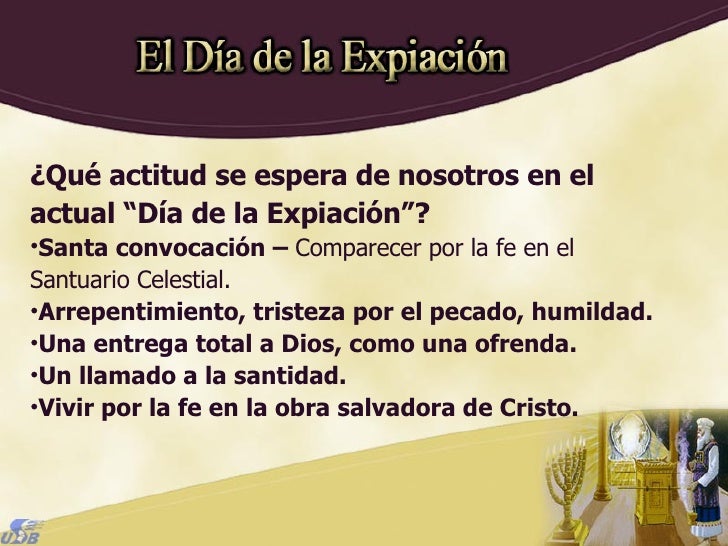 El Día de la Expiación

¿Qué actitud se espera de nosotros en el actual “Día de la Expiación”?

·Santa convocación – Comparecer por la fe en el Santuario Celestial.

·Arrepentimiento, tristeza por el pecado, humildad.

·Una entrega total a Dios, como una ofrenda.

·Un llamado a la santidad.

·Vivir por la fe en la obra salvadora de Cristo.

UDB